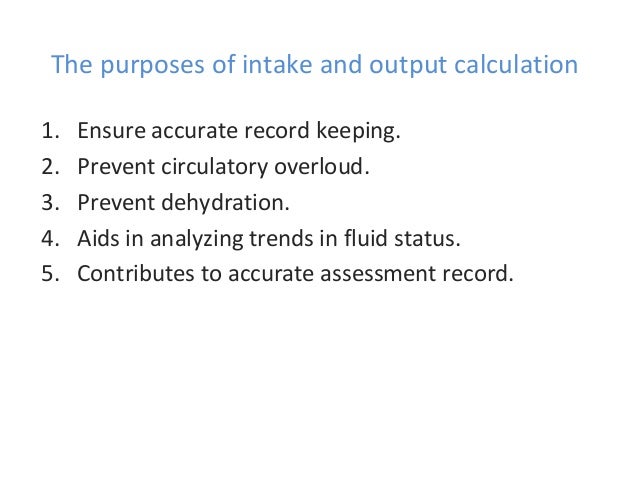 The purposes of intake and output calculation

1. Ensure accurate record keeping.
2. Prevent circulatory overloud.
3. Prevent dehydration.
4. Aids in analyzing trends in fluid status.
5. Contributes to accurate assessment record.